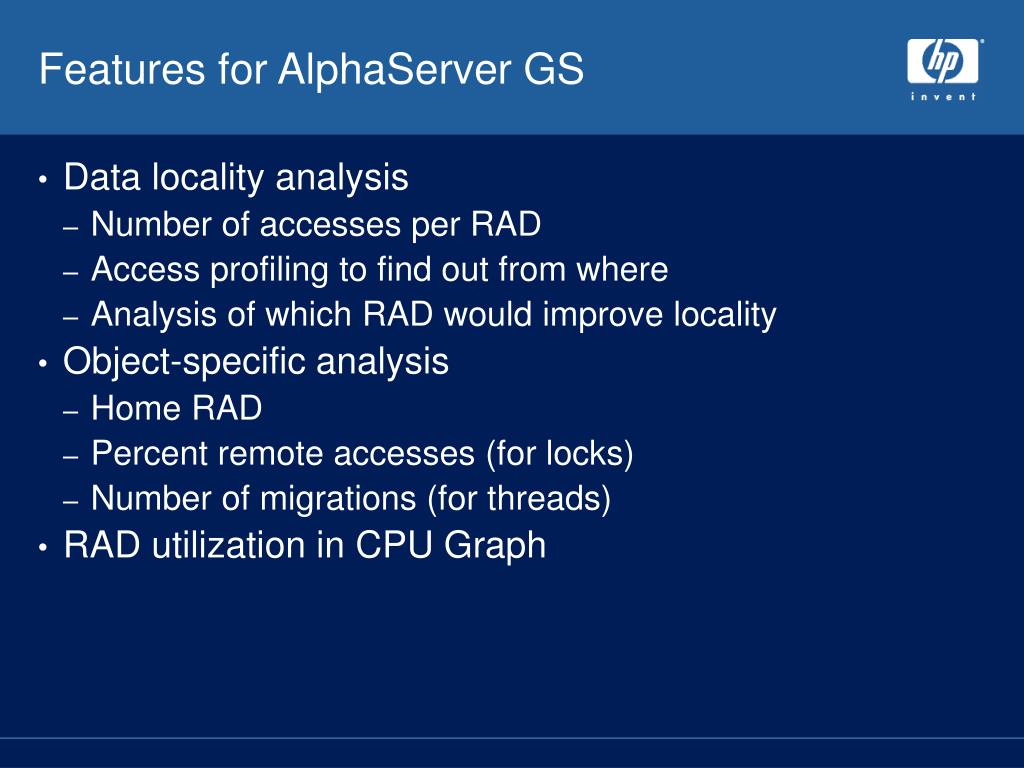 Features for AlphaServer GS

hp
invent

• Data locality analysis
– Number of accesses per RAD
– Access profiling to find out from where
– Analysis of which RAD would improve locality
• Object-specific analysis
– Home RAD
– Percent remote accesses (for locks)
– Number of migrations (for threads)
• RAD utilization in CPU Graph